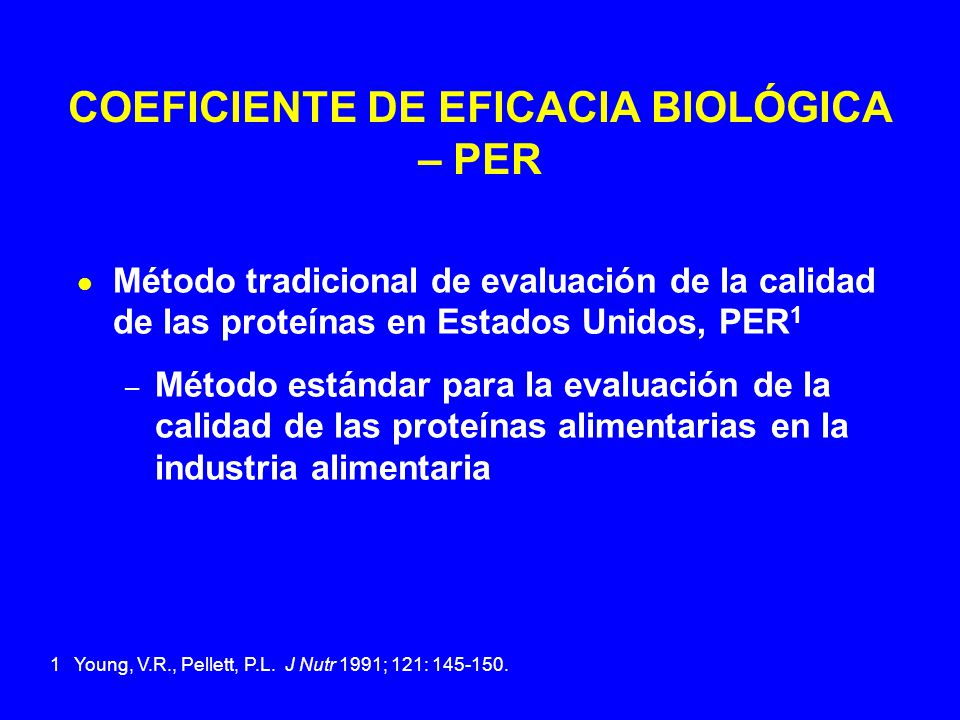 COEFICIENTE DE EFICACIA BIOLÓGICA – PER

● Método tradicional de evaluación de la calidad de las proteínas en Estados Unidos, PER$^1$

– Método estándar para la evaluación de la calidad de las proteínas alimentarias en la industria alimentaria

1 Young, V.R., Pellett, P.L. J Nutr 1991; 121: 145-150.